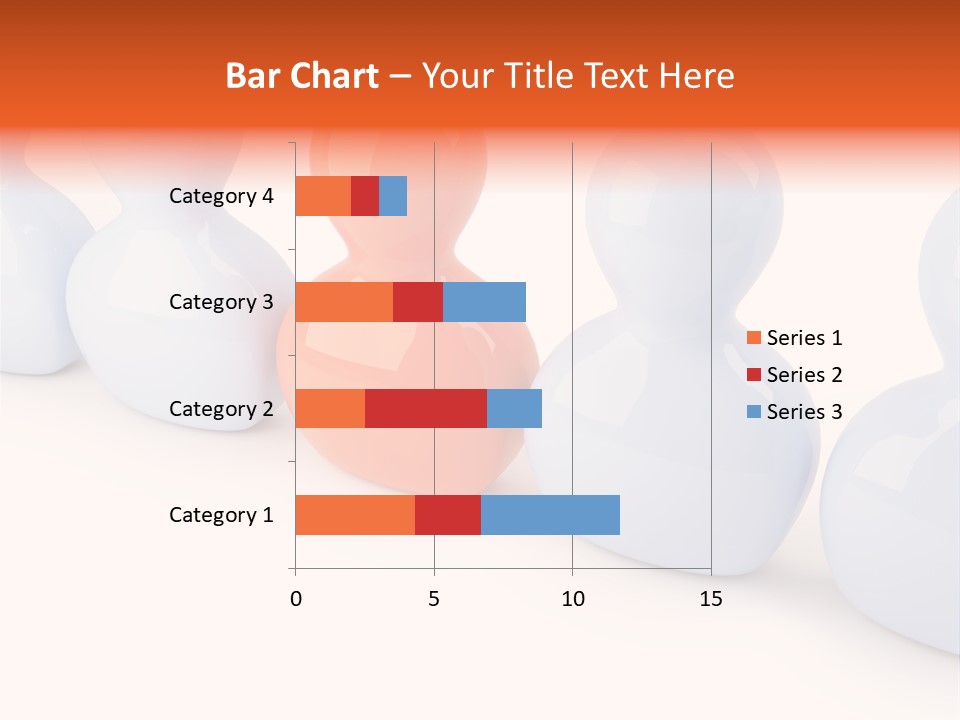 Bar Chart – Your Title Text Here

Category 4
Category 3
Category 2
Category 1

0
5
10
15

Series 1
Series 2
Series 3